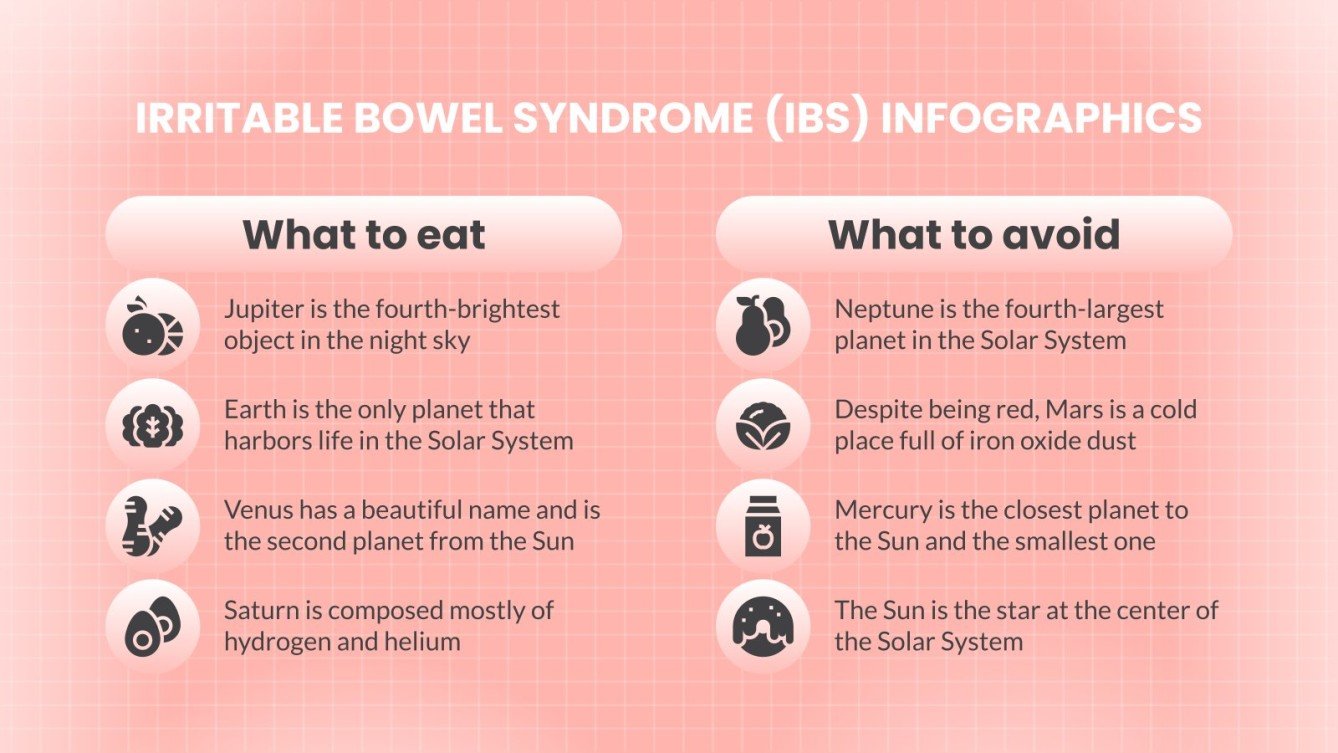 IRRITABLE BOWEL SYNDROME (IBS) INFOGRAPHICS

What to eat

Jupiter is the fourth-brightest object in the night sky

Earth is the only planet that harbors life in the Solar System

Venus has a beautiful name and is the second planet from the Sun

Saturn is composed mostly of hydrogen and helium

What to avoid

Neptune is the fourth-largest planet in the Solar System

Despite being red, Mars is a cold place full of iron oxide dust

Mercury is the closest planet to the Sun and the smallest one

The Sun is the star at the center of the Solar System